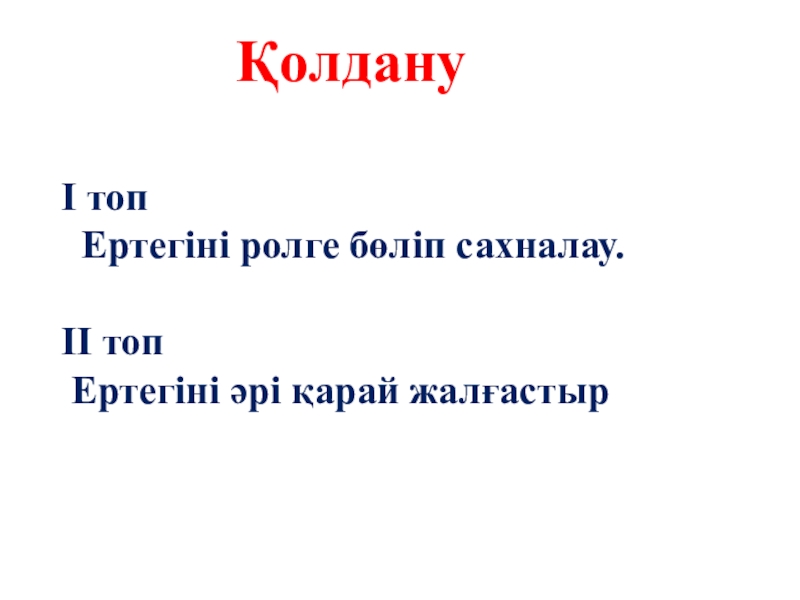 Қолдану

I топ
Ертегіні ролге бөліп сахналау.

II топ
Ертегіні әрі қарай жалғастыр